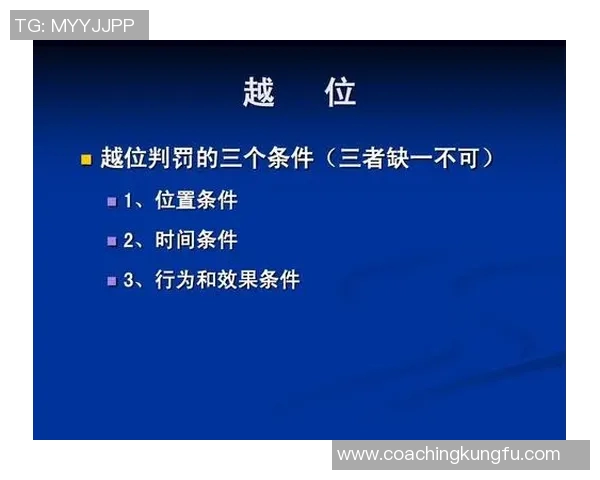 TG: MYYJJPP

越　位

越位判罚的三个条件（三者缺一不可）

1、位置条件

2、时间条件

3、行为和效果条件

www.coachingkungfu.com